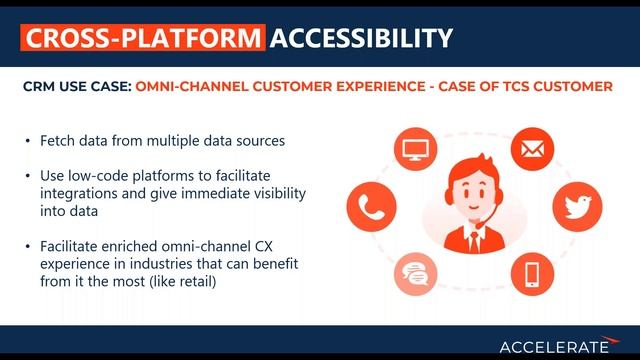 CROSS-PLATFORM ACCESSIBILITY

CRM USE CASE: OMNI-CHANNEL CUSTOMER EXPERIENCE - CASE OF TCS CUSTOMER

• Fetch data from multiple data sources

• Use low-code platforms to facilitate integrations and give immediate visibility into data

• Facilitate enriched omni-channel CX experience in industries that can benefit from it the most (like retail)

ACCELERATE